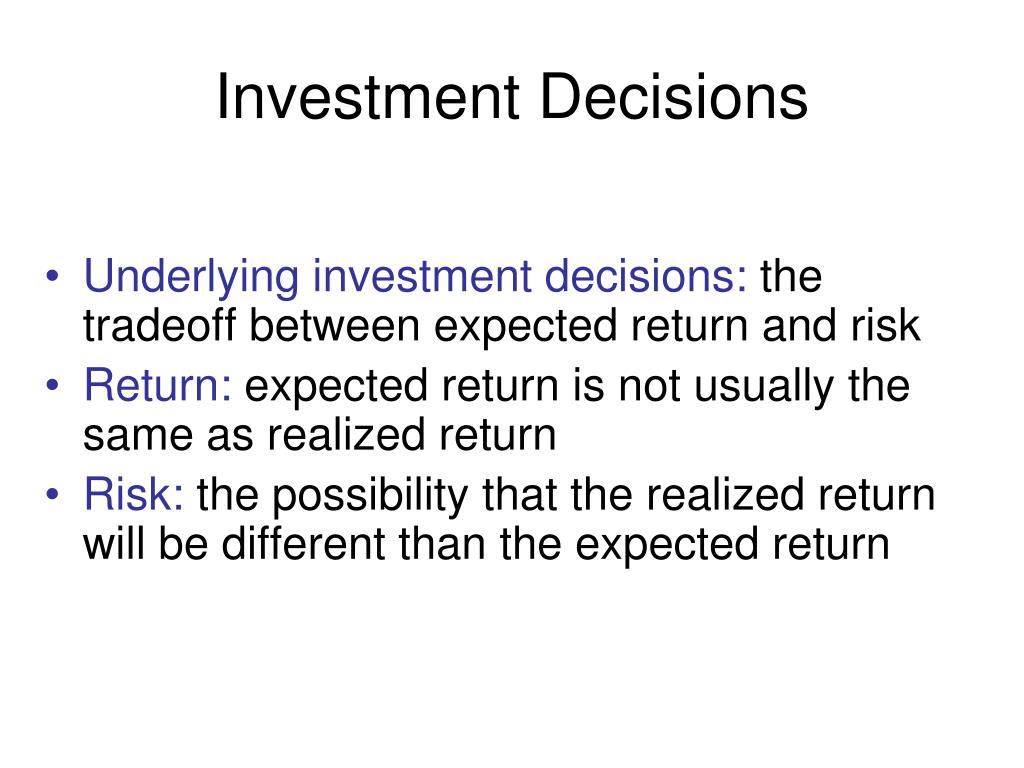 Investment Decisions

• Underlying investment decisions: the tradeoff between expected return and risk
• Return: expected return is not usually the same as realized return
• Risk: the possibility that the realized return will be different than the expected return